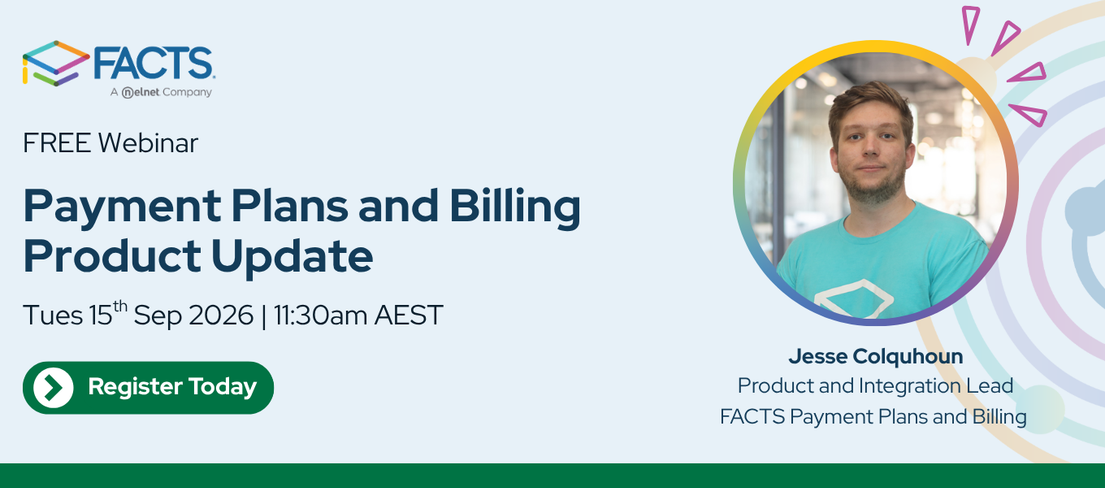 FACTS
A nelnet Company

FREE Webinar

Payment Plans and Billing Product Update

Tues 15$^{th}$ Sep 2026 | 11:30am AEST

Register Today

Jesse Colquhoun
Product and Integration Lead
FACTS Payment Plans and Billing